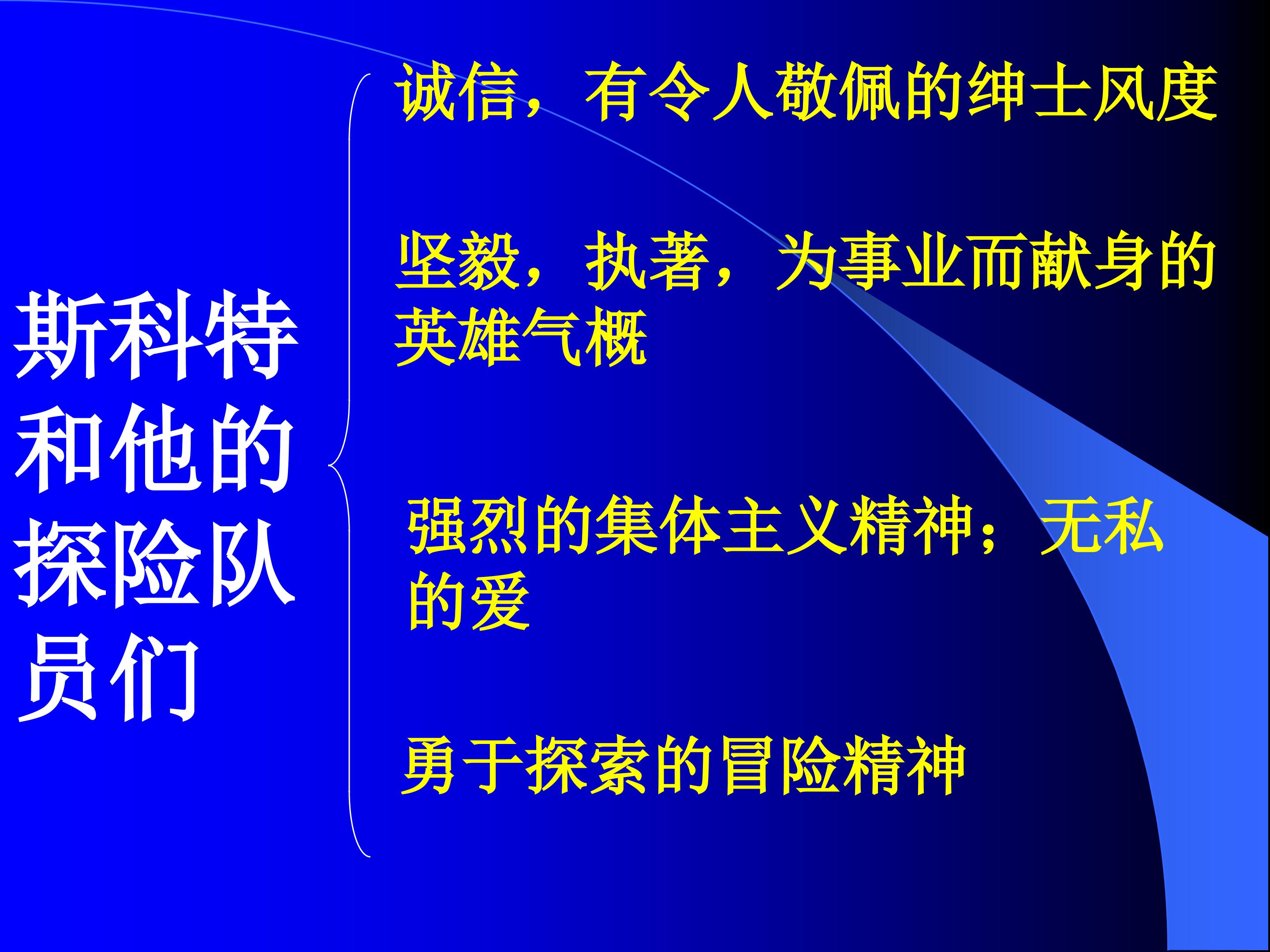 斯科特和他的探险队员们

诚信，有令人敬佩的绅士风度

坚毅，执著，为事业而献身的英雄气概

强烈的集体主义精神；无私的爱

勇于探索的冒险精神